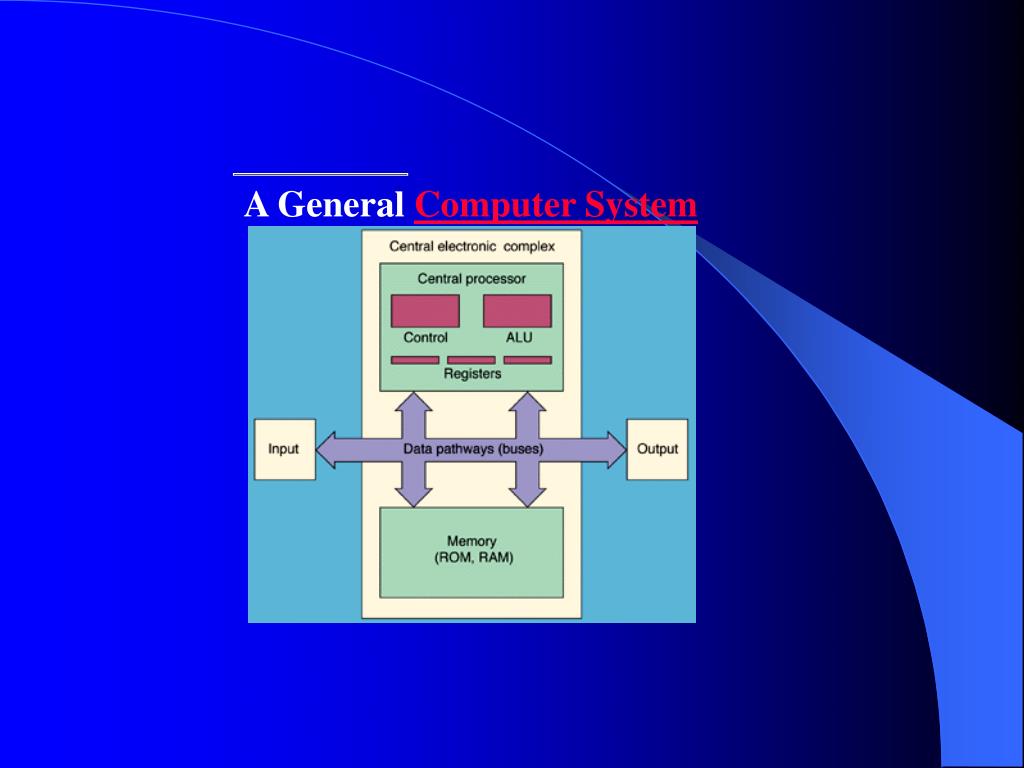 A General Computer System

Central electronic complex

Central processor

Control

ALU

Registers

Input

Data pathways (buses)

Output

Memory
(ROM, RAM)